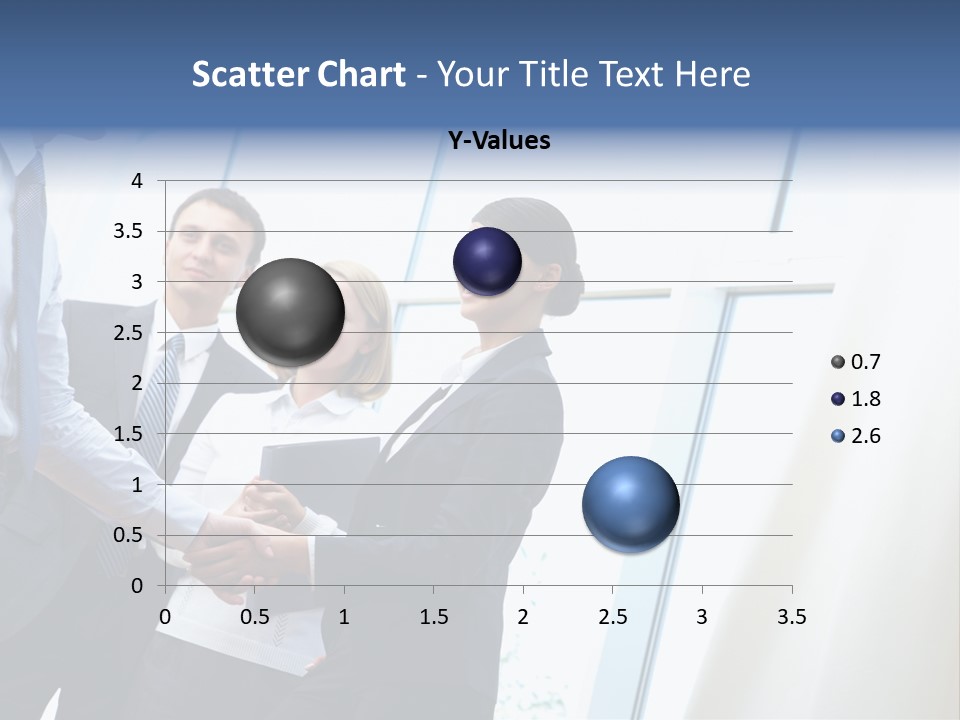 Scatter Chart - Your Title Text Here

Y-Values

4
3.5
3
2.5
2
1.5
1
0.5
0

0
0.5
1
1.5
2
2.5
3
3.5

0.7
1.8
2.6